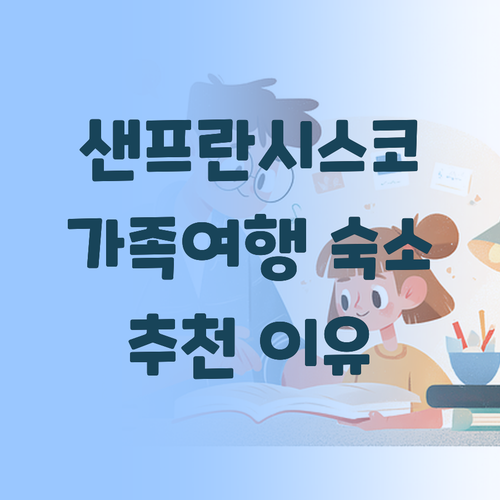 샌프란시스코
가족여행 숙소
추천 이유